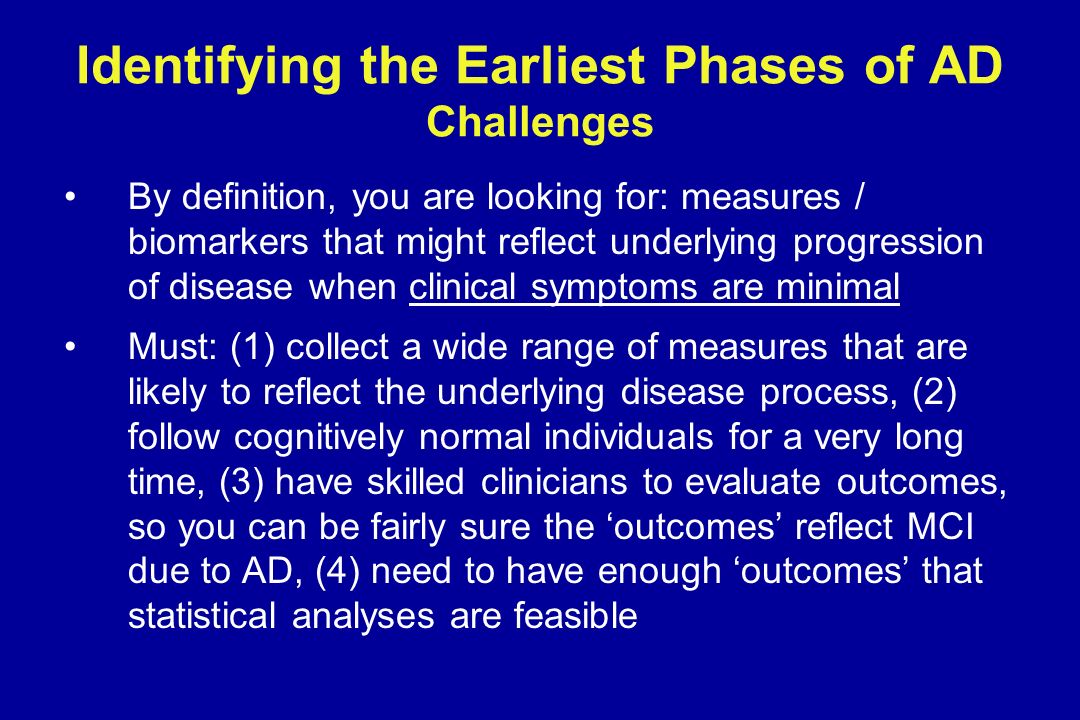 Identifying the Earliest Phases of AD
Challenges

• By definition, you are looking for: measures / biomarkers that might reflect underlying progression of disease when clinical symptoms are minimal

• Must: (1) collect a wide range of measures that are likely to reflect the underlying disease process, (2) follow cognitively normal individuals for a very long time, (3) have skilled clinicians to evaluate outcomes, so you can be fairly sure the ‘outcomes’ reflect MCI due to AD, (4) need to have enough ‘outcomes’ that statistical analyses are feasible